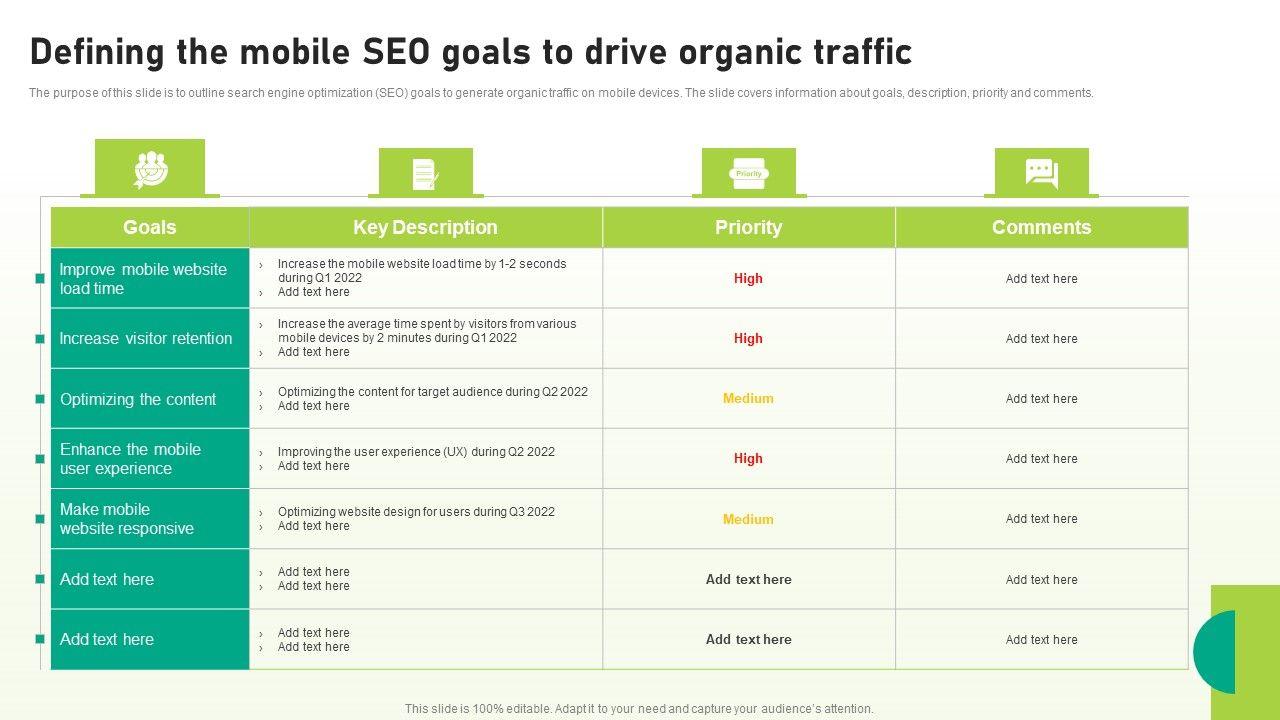 Defining the mobile SEO goals to drive organic traffic

The purpose of this slide is to outline search engine optimization (SEO) goals to generate organic traffic on mobile devices. The slide covers information about goals, description, priority and comments.

Priority

| Goals | Key Description | Priority | Comments |
|---|---|---|---|
| Improve mobile website load time | › Increase the mobile website load time by 1-2 seconds during Q1 2022 › Add text here | High | Add text here |
| Increase visitor retention | › Increase the average time spent by visitors from various mobile devices by 2 minutes during Q1 2022 › Add text here | High | Add text here |
| Optimizing the content | › Optimizing the content for target audience during Q2 2022 › Add text here | Medium | Add text here |
| Enhance the mobile user experience | › Improving the user experience (UX) during Q2 2022 › Add text here | High | Add text here |
| Make mobile website responsive | › Optimizing website design for users during Q3 2022 › Add text here | Medium | Add text here |
| Add text here | › Add text here › Add text here | Add text here | Add text here |
| Add text here | › Add text here › Add text here | Add text here | Add text here |

This slide is 100% editable. Adapt it to your need and capture your audience's attention.